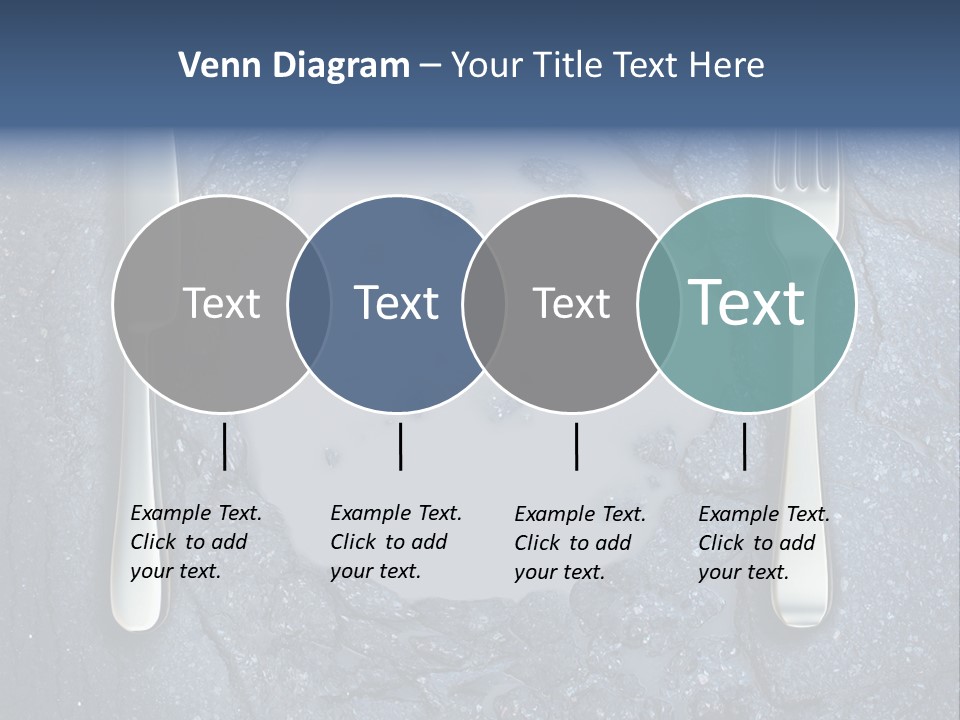 Venn Diagram – Your Title Text Here

Text

Text

Text

Text

Example Text. Click to add your text.

Example Text. Click to add your text.

Example Text. Click to add your text.

Example Text. Click to add your text.